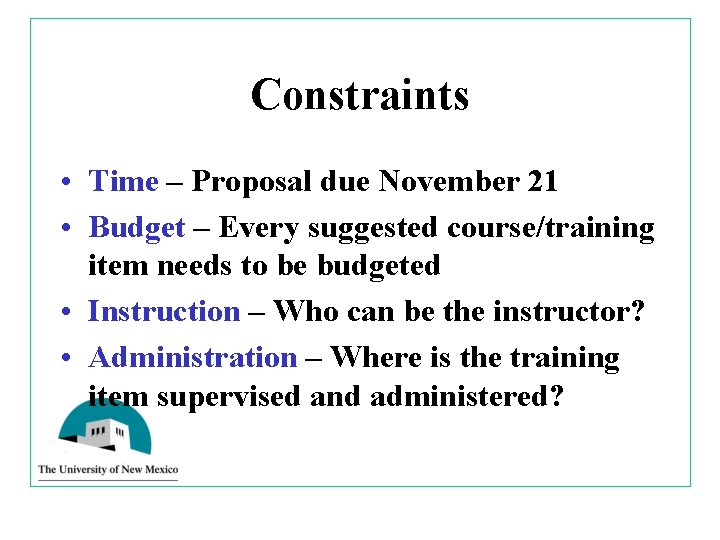 Constraints

• Time – Proposal due November 21
• Budget – Every suggested course/training item needs to be budgeted
• Instruction – Who can be the instructor?
• Administration – Where is the training item supervised and administered?

The University of New Mexico